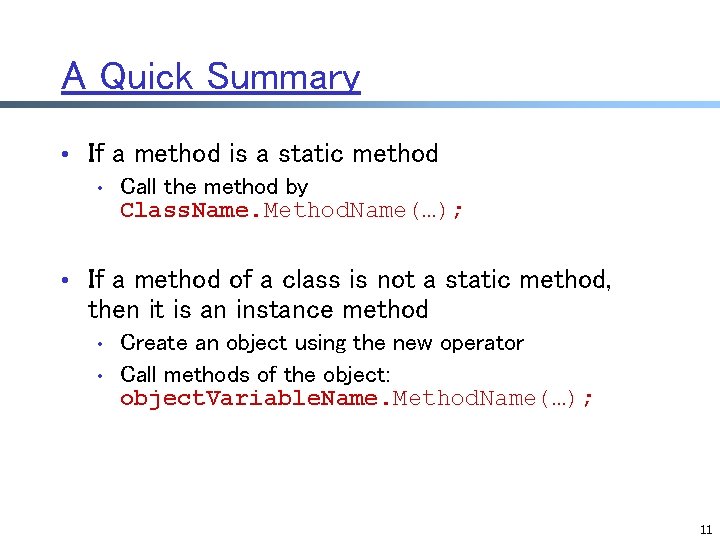 A Quick Summary

• If a method is a static method
  • Call the method by ClassName.MethodName(…);

• If a method of a class is not a static method, then it is an instance method
  • Create an object using the new operator
  • Call methods of the object: objectVariableName.MethodName(…);

11